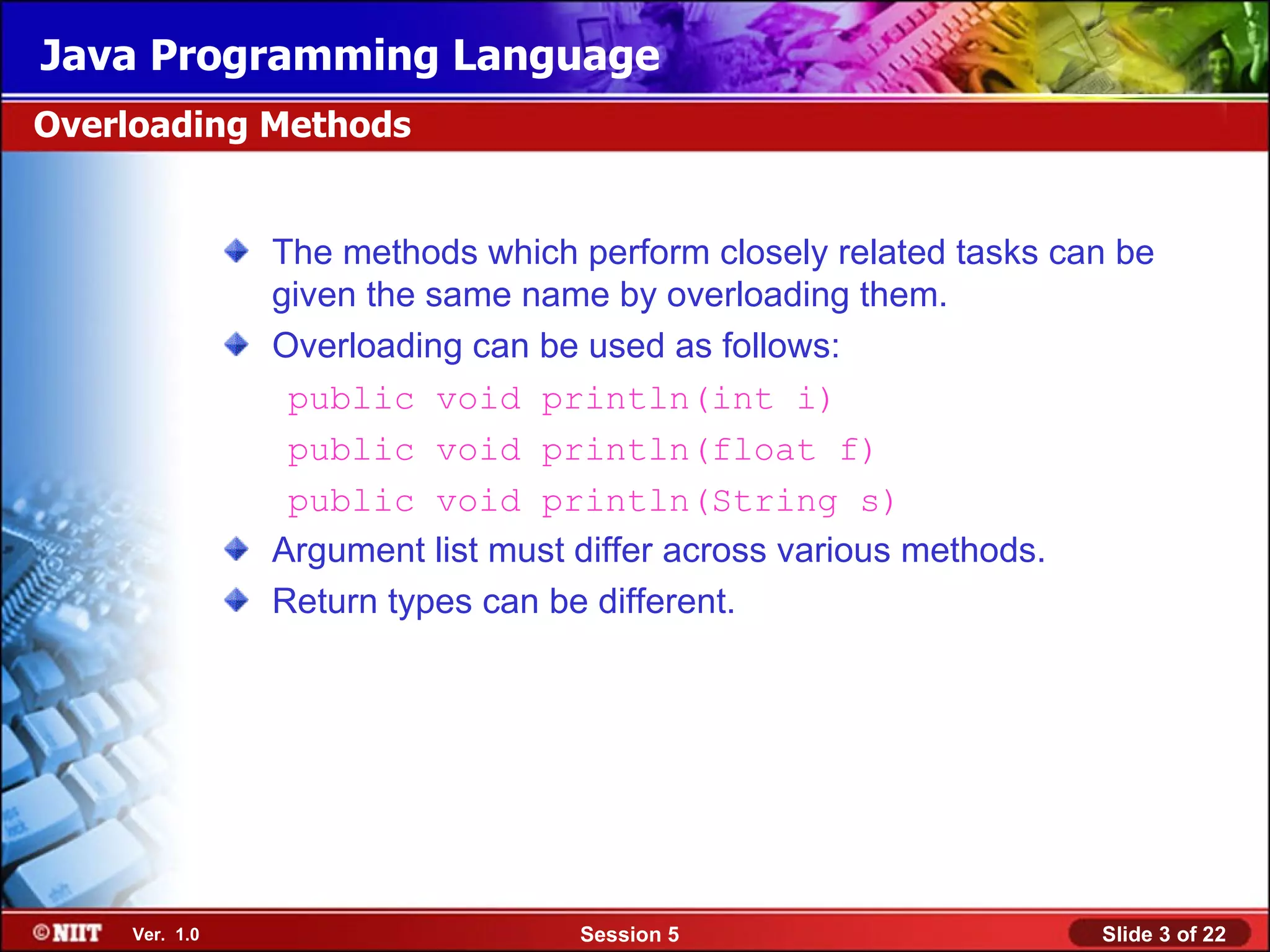 Java Programming Language

Overloading Methods

The methods which perform closely related tasks can be given the same name by overloading them.

Overloading can be used as follows:

public void println(int i)

public void println(float f)

public void println(String s)

Argument list must differ across various methods.

Return types can be different.

©NIIT Ver. 1.0 Session 5 Slide 3 of 22